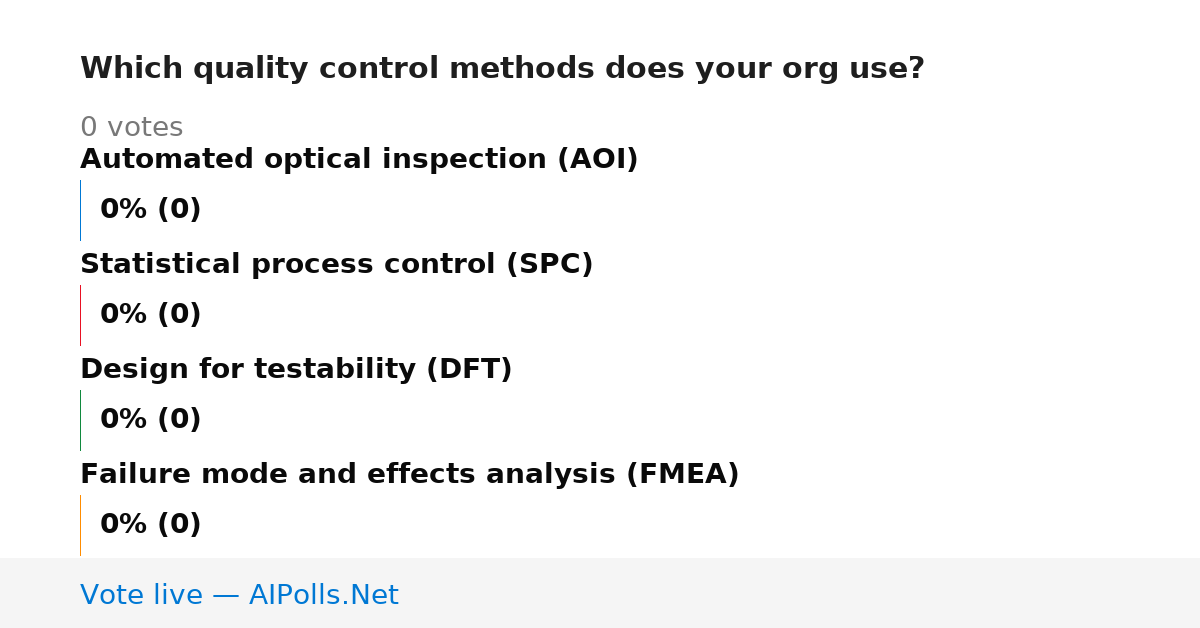 Which quality control methods does your org use?

0 votes

Automated optical inspection (AOI)

0% (0)

Statistical process control (SPC)

0% (0)

Design for testability (DFT)

0% (0)

Failure mode and effects analysis (FMEA)

0% (0)

Vote live — AIPolls.Net